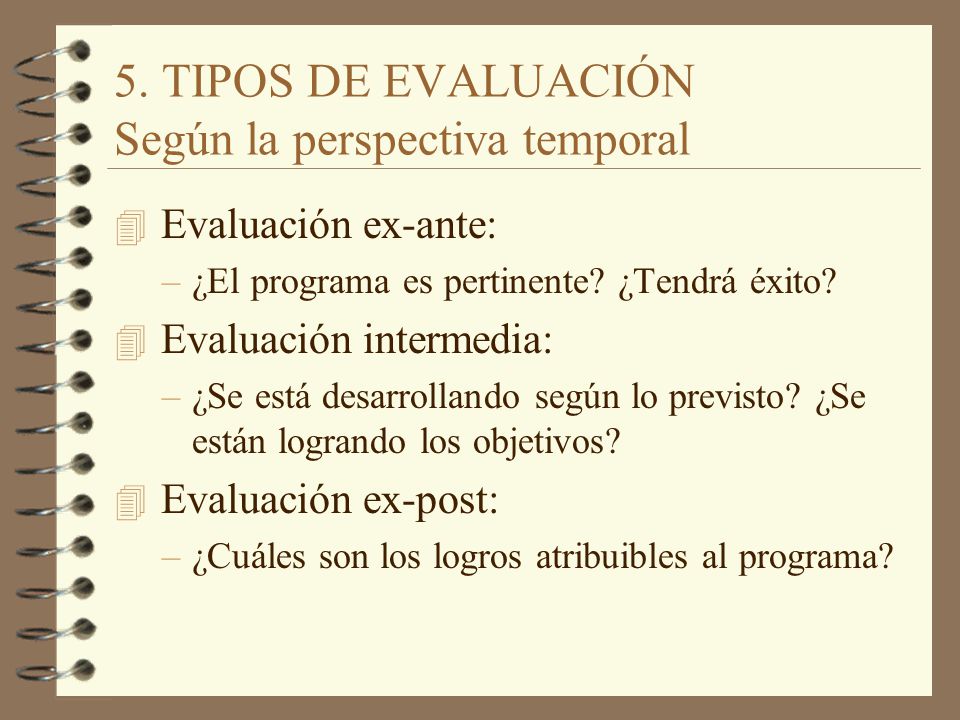 5. TIPOS DE EVALUACIÓN
Según la perspectiva temporal

Evaluación ex-ante:
– ¿El programa es pertinente? ¿Tendrá éxito?

Evaluación intermedia:
– ¿Se está desarrollando según lo previsto? ¿Se están logrando los objetivos?

Evaluación ex-post:
– ¿Cuáles son los logros atribuibles al programa?